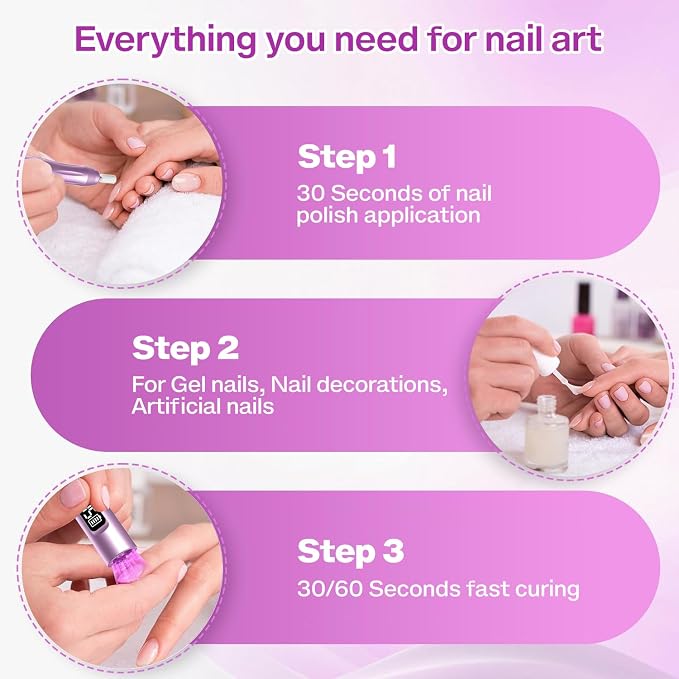 Everything you need for nail art

Step 1

30 Seconds of nail polish application

Step 2

For Gel nails, Nail decorations, Artificial nails

Step 3

30/60 Seconds fast curing